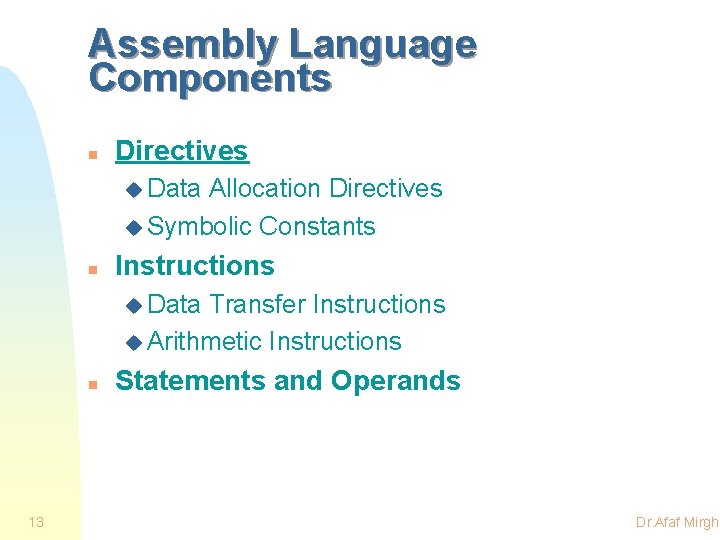 Assembly Language Components

Directives
Data Allocation Directives
Symbolic Constants

Instructions
Data Transfer Instructions
Arithmetic Instructions

Statements and Operands

13

Dr.Afaf Mirgh